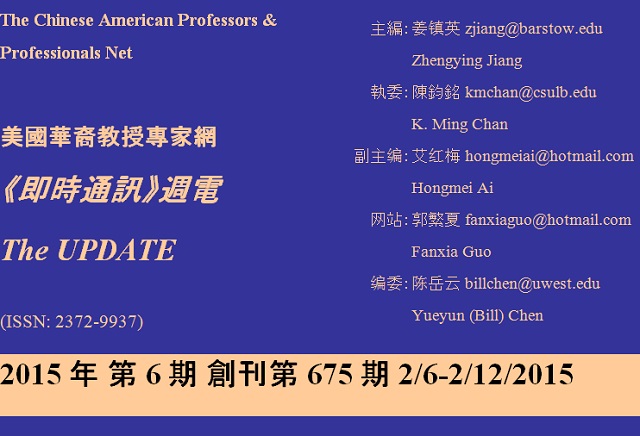 The Chinese American Professors & Professionals Net

美國華裔教授專家網

《即時通訊》週電

The UPDATE

(ISSN: 2372-9937)

主編: 姜镇英 zjiang@barstow.edu
Zhengying Jiang

執委: 陳鈞銘 kmchan@csulb.edu
K. Ming Chan

副主编: 艾红梅 hongmeiai@hotmail.com
Hongmei Ai

网站: 郭繁夏 fanxiaguo@hotmail.com
Fanxia Guo

编委: 陈岳云 billchen@uwest.edu
Yueyun (Bill) Chen

2015 年 第 6 期 創刊第 675 期 2/6-2/12/2015